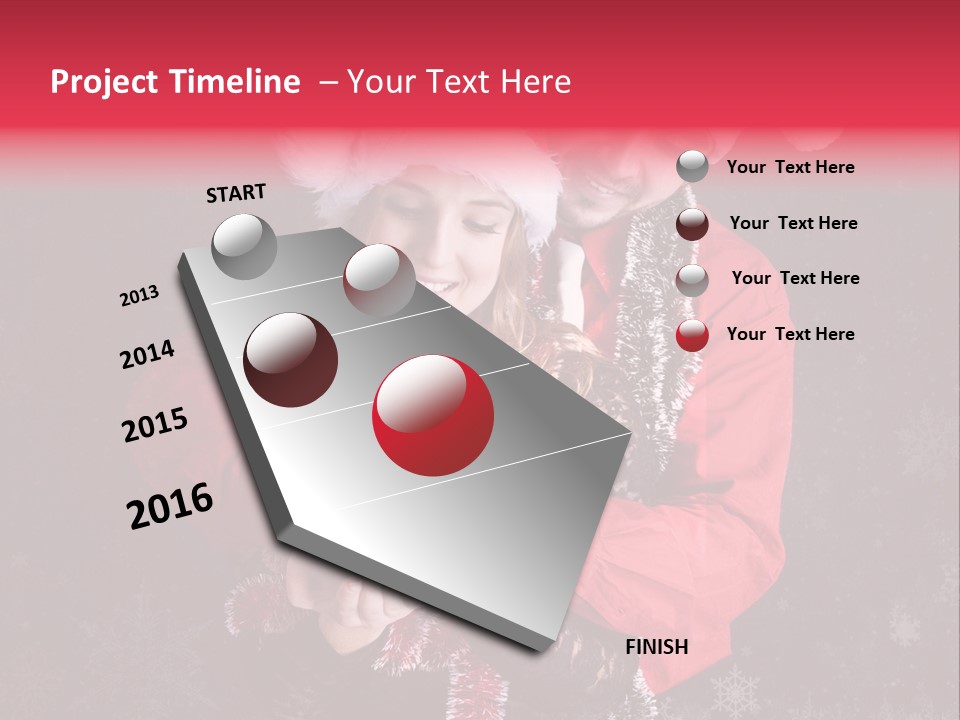 Project Timeline – Your Text Here

START

2013

2014

2015

2016

FINISH

Your Text Here

Your Text Here

Your Text Here

Your Text Here